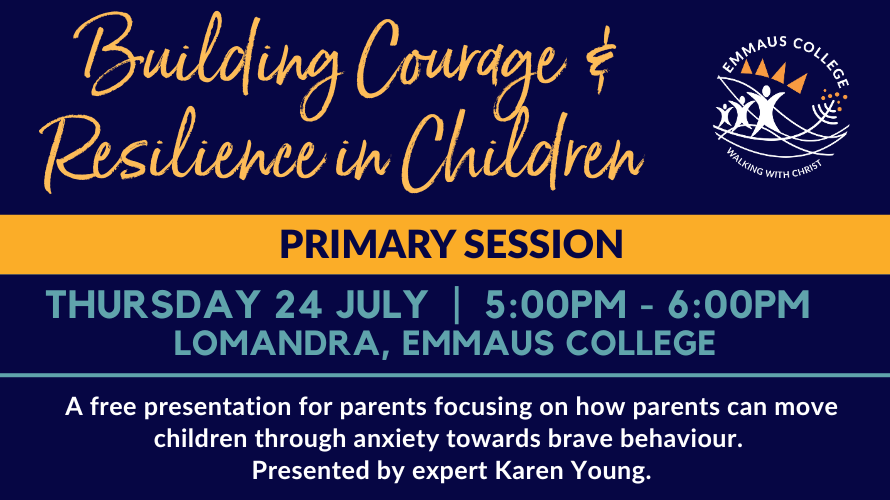 Building Courage & Resilience in Children

EMMAUS COLLEGE
WALKING WITH CHRIST

PRIMARY SESSION

THURSDAY 24 JULY | 5:00PM - 6:00PM
LOMANDRA, EMMAUS COLLEGE

A free presentation for parents focusing on how parents can move children through anxiety towards brave behaviour.
Presented by expert Karen Young.